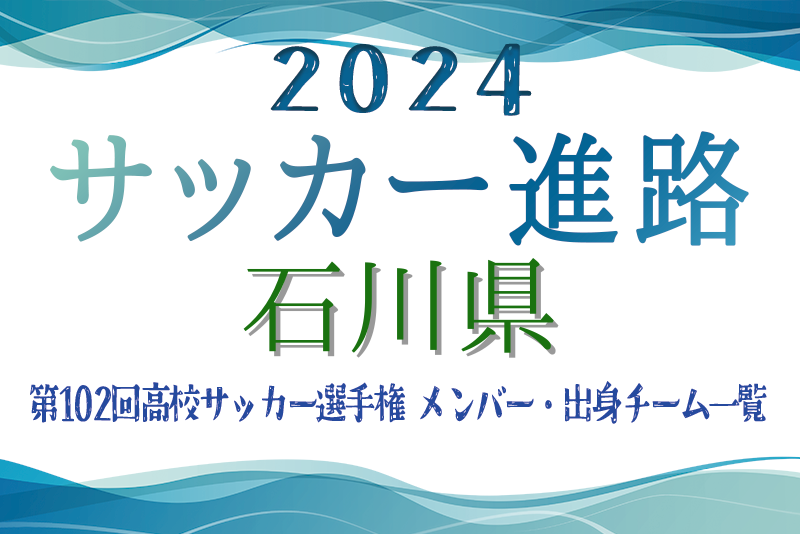 2024
サッカー進路
石川県
第102回高校サッカー選手権 メンバー・出身チーム一覧